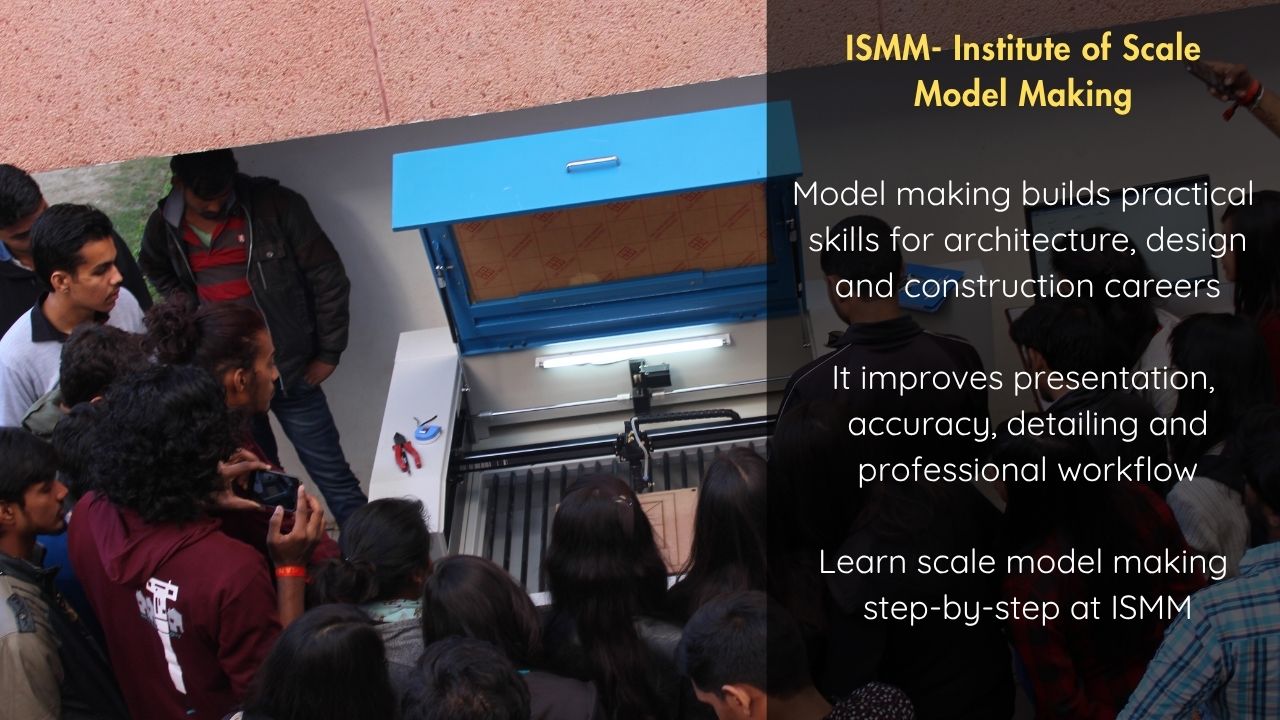 ISMM- Institute of Scale Model Making

Model making builds practical skills for architecture, design and construction careers

It improves presentation, accuracy, detailing and professional workflow

Learn scale model making step-by-step at ISMM